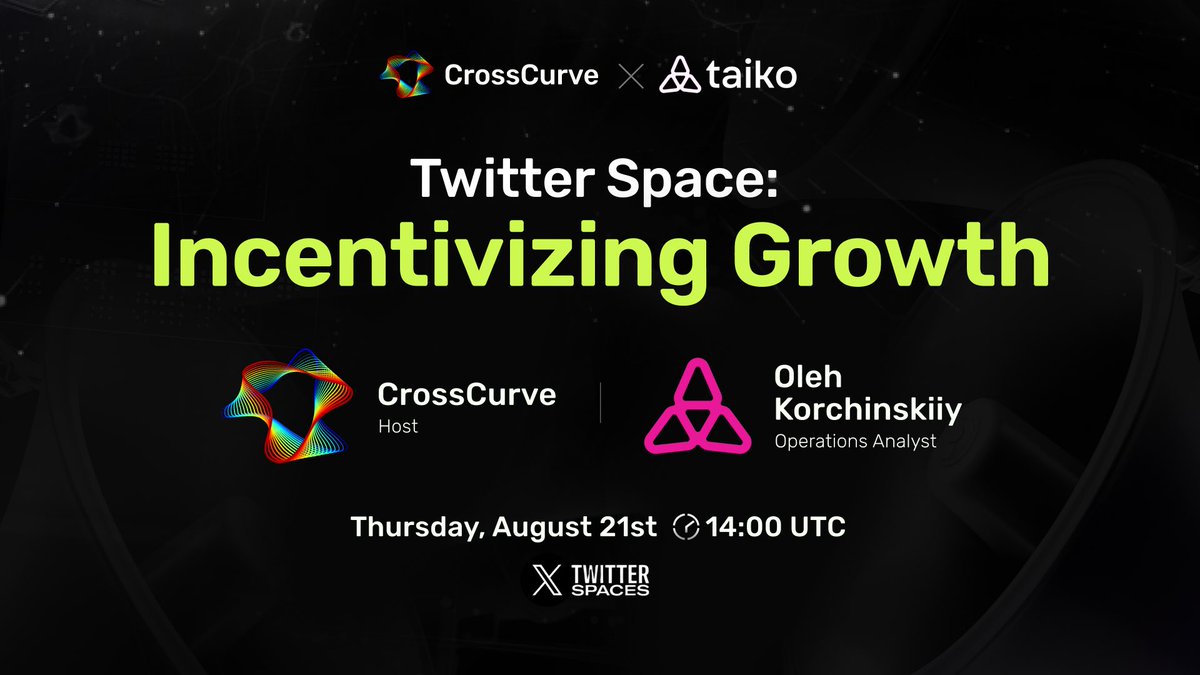 CrossCurve × taiko

Twitter Space:
Incentivizing Growth

CrossCurve
Host

Oleh Korchinskiiy
Operations Analyst

Thursday, August 21st 14:00 UTC

TWITTER SPACES